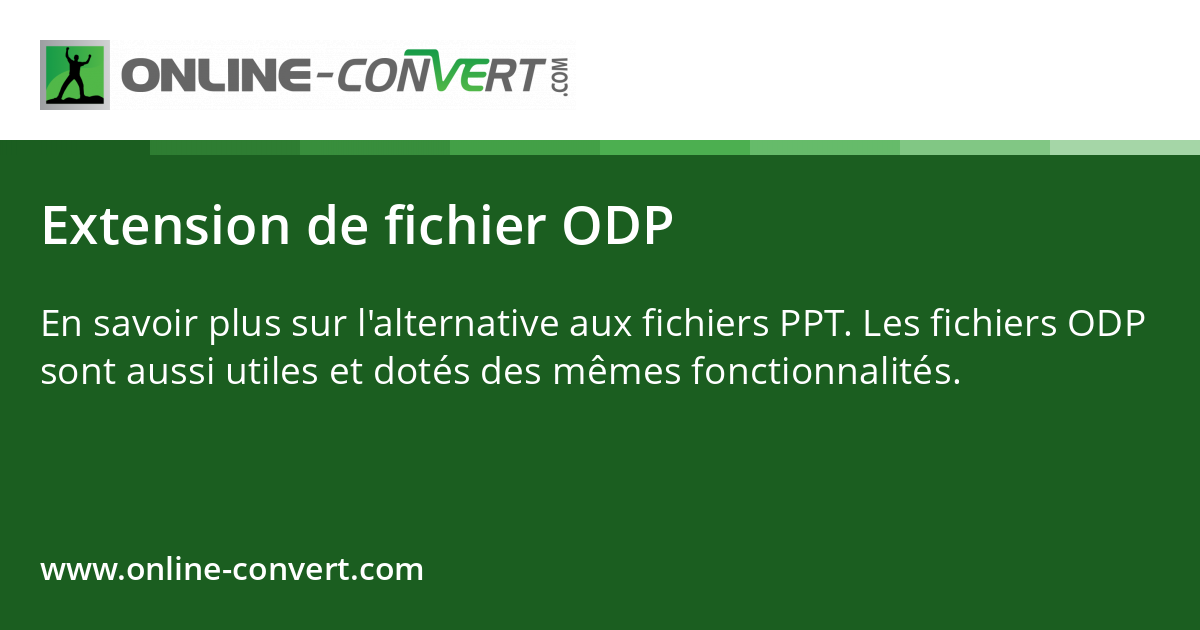 ONLINE-CONVERT.COM

Extension de fichier ODP

En savoir plus sur l'alternative aux fichiers PPT. Les fichiers ODP sont aussi utiles et dotés des mêmes fonctionnalités.

www.online-convert.com